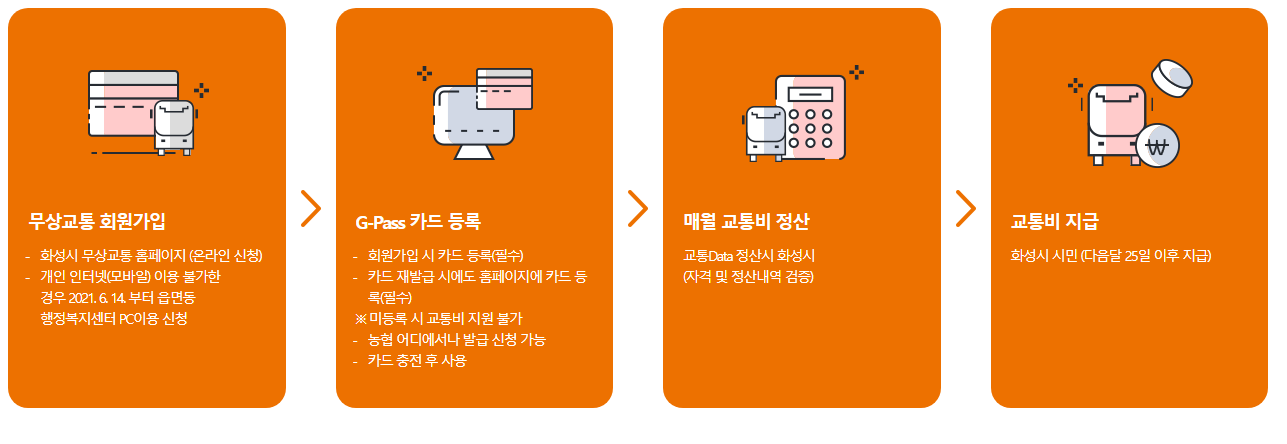 무상교통 회원가입

- 화성시 무상교통 홈페이지 (온라인 신청)
- 개인 인터넷(모바일) 이용 불가한 경우 2021. 6. 14. 부터 읍면동 행정복지센터 PC이용 신청

G-Pass 카드 등록

- 회원가입 시 카드 등록(필수)
- 카드 재발급 시에도 홈페이지에 카드 등록(필수)
※ 미등록 시 교통비 지원 불가
- 농협 어디에서나 발급 신청 가능
- 카드 충전 후 사용

매월 교통비 정산

교통Data 정산시 화성시 (자격 및 정산내역 검증)

교통비 지급

화성시 시민 (다음달 25일 이후 지급)